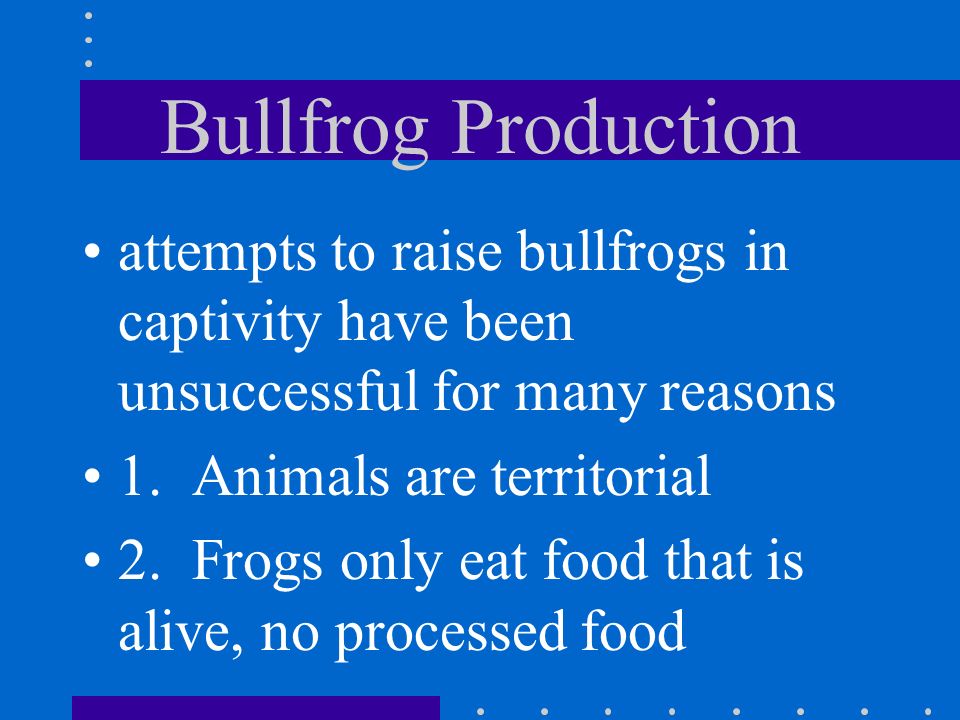 Bullfrog Production

• attempts to raise bullfrogs in captivity have been unsuccessful for many reasons

• 1. Animals are territorial

• 2. Frogs only eat food that is alive, no processed food